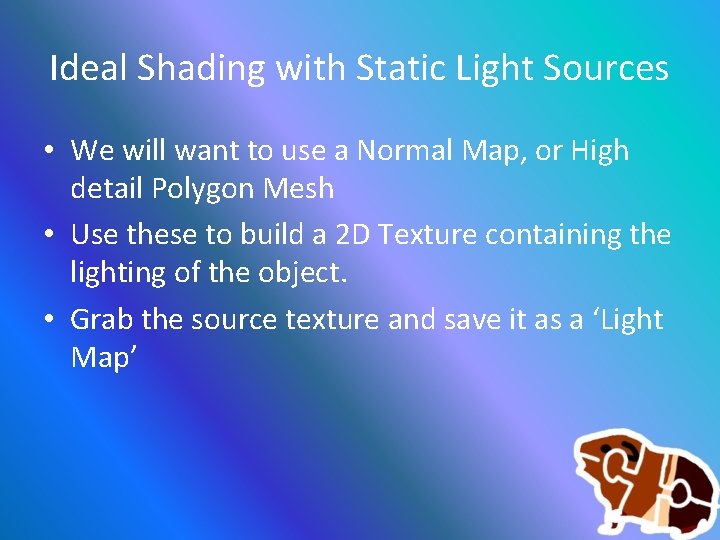 Ideal Shading with Static Light Sources

• We will want to use a Normal Map, or High detail Polygon Mesh

• Use these to build a 2D Texture containing the lighting of the object.

• Grab the source texture and save it as a ‘Light Map’